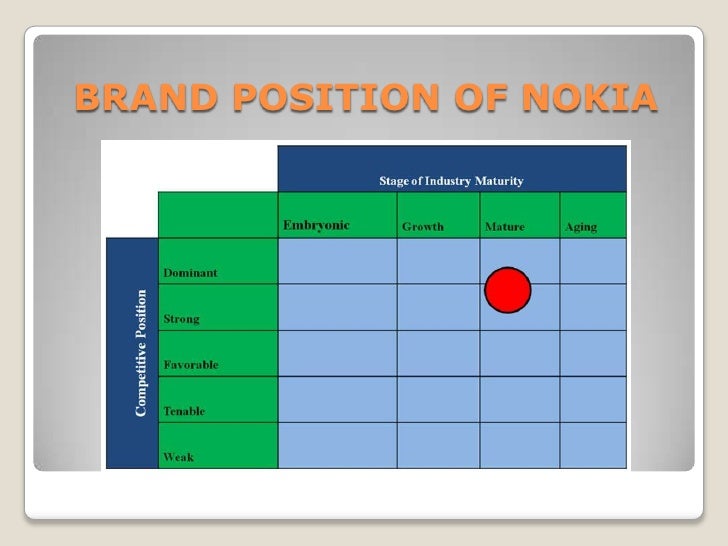 BRAND POSITION OF NOKIA

Stage of Industry Maturity

Competitive Position

| | Embryonic | Growth | Mature | Aging |
|---|---|---|---|---|
| Dominant | | | | |
| Strong | | | | |
| Favorable | | | | |
| Tenable | | | | |
| Weak | | | | |